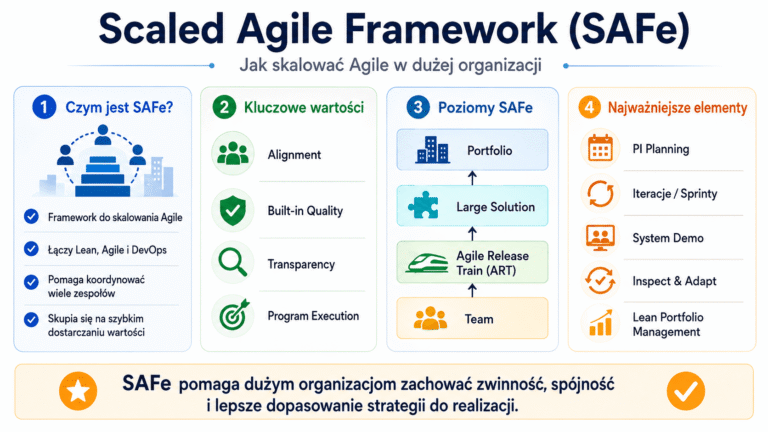 Scaled Agile Framework (SAFe)

Jak skalować Agile w dużej organizacji

1 Czym jest SAFe?

Framework do skalowania Agile

Łączy Lean, Agile i DevOps

Pomaga koordynować wiele zespołów

Skupia się na szybkim dostarczaniu wartości

2 Kluczowe wartości

Alignment

Built-in Quality

Transparency

Program Execution

3 Poziomy SAFe

Portfolio

Large Solution

Agile Release Train (ART)

Team

4 Najważniejsze elementy

PI Planning

Iteracje / Sprinty

System Demo

Inspect & Adapt

Lean Portfolio Management

SAFe pomaga dużym organizacjom zachować zwinność, spójność i lepsze dopasowanie strategii do realizacji.